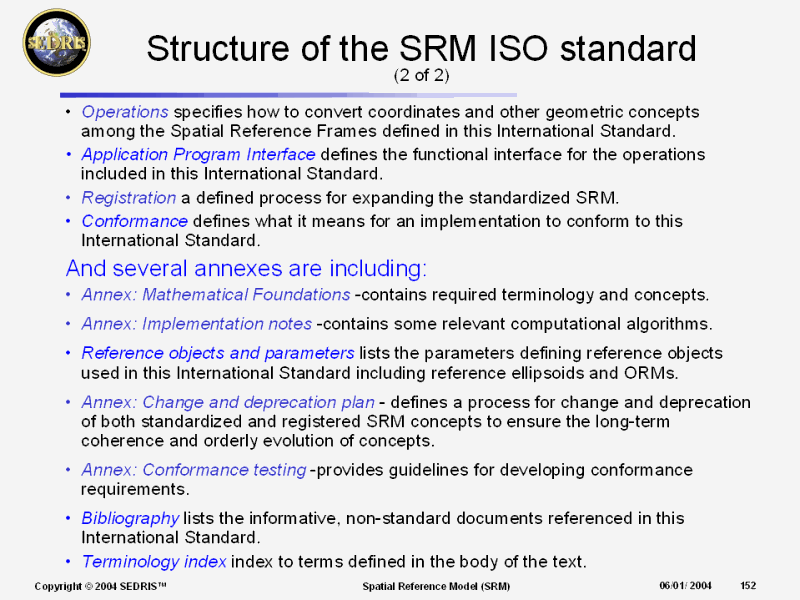 SEDRIS

Structure of the SRM ISO standard
(2 of 2)

• Operations specifies how to convert coordinates and other geometric concepts among the Spatial Reference Frames defined in this International Standard.
• Application Program Interface defines the functional interface for the operations included in this International Standard.
• Registration a defined process for expanding the standardized SRM.
• Conformance defines what it means for an implementation to conform to this International Standard.

And several annexes are including:
• Annex: Mathematical Foundations -contains required terminology and concepts.
• Annex: Implementation notes -contains some relevant computational algorithms.
• Reference objects and parameters lists the parameters defining reference objects used in this International Standard including reference ellipsoids and ORMs.
• Annex: Change and deprecation plan - defines a process for change and deprecation of both standardized and registered SRM concepts to ensure the long-term coherence and orderly evolution of concepts.
• Annex: Conformance testing -provides guidelines for developing conformance requirements.
• Bibliography lists the informative, non-standard documents referenced in this International Standard.
• Terminology index index to terms defined in the body of the text.

Copyright © 2004 SEDRIS™ Spatial Reference Model (SRM) 06/01/ 2004 152